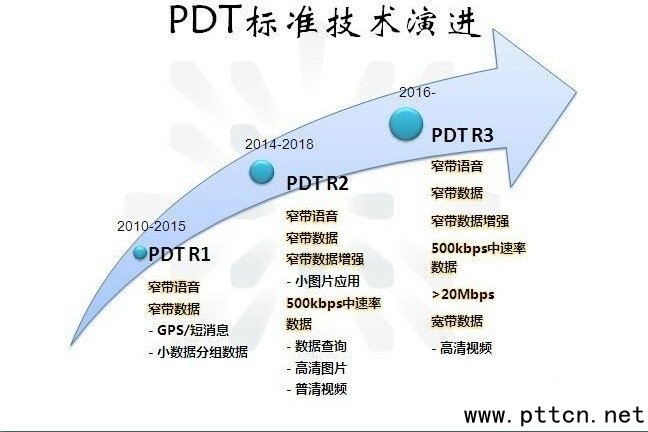 PDT标准技术演进

2010-2015
PDT R1
窄带语音
窄带数据
- GPS/短消息
- 小数据分组数据

2014-2018
PDT R2
窄带语音
窄带数据
窄带数据增强
- 小图片应用
500kbps中速率数据
- 数据查询
- 高清图片
- 普清视频

2016-
PDT R3
窄带语音
窄带数据
窄带数据增强
500kbps中速率数据
>20Mbps
宽带数据
- 高清视频

www.pttcn.net